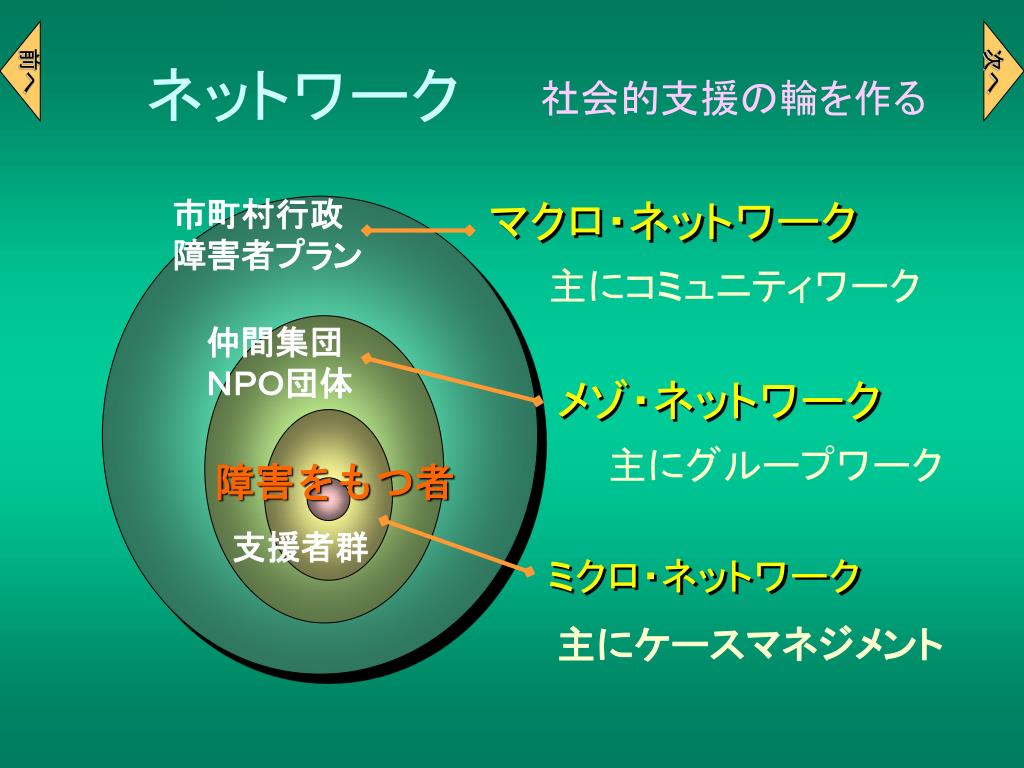 前へ

次へ

ネットワーク 社会的支援の輪を作る

市町村行政
障害者プラン

マクロ・ネットワーク

主にコミュニティワーク

仲間集団
NPO団体

メゾ・ネットワーク

主にグループワーク

障害をもつ者

支援者群

ミクロ・ネットワーク

主にケースマネジメント